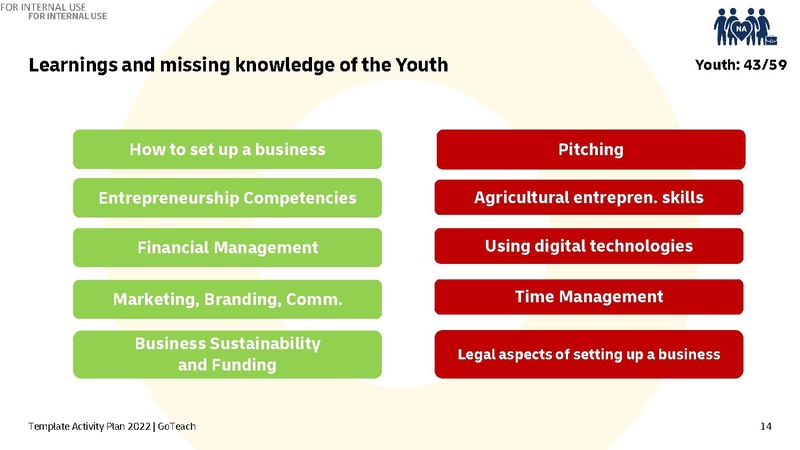 FOR INTERNAL USE
FOR INTERNAL USE

NA

Learnings and missing knowledge of the Youth

Youth: 43/59

How to set up a business

Entrepreneurship Competencies

Financial Management

Marketing, Branding, Comm.

Business Sustainability and Funding

Pitching

Agricultural entrepren. skills

Using digital technologies

Time Management

Legal aspects of setting up a business

Template Activity Plan 2022 | GoTeach

14